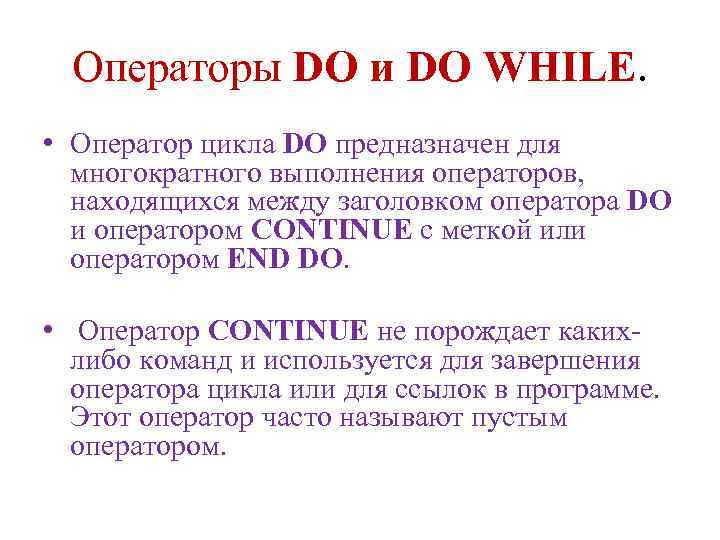 Операторы DO и DO WHILE.

• Оператор цикла DO предназначен для многократного выполнения операторов, находящихся между заголовком оператора DO и оператором CONTINUE с меткой или оператором END DO.

• Оператор CONTINUE не порождает каких-либо команд и используется для завершения оператора цикла или для ссылок в программе. Этот оператор часто называют пустым оператором.